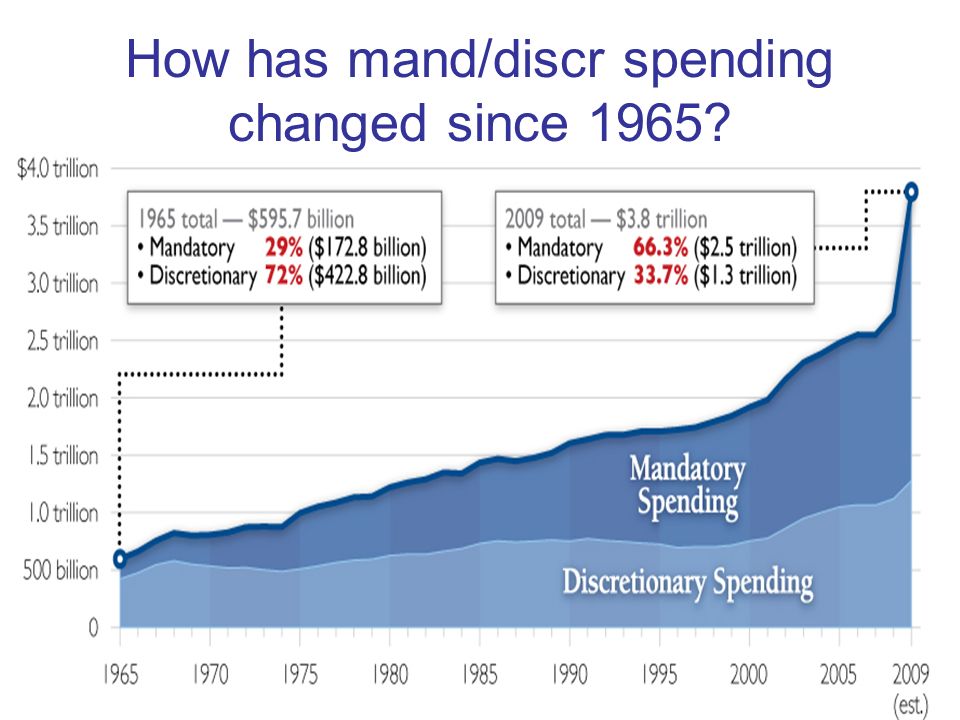 How has mand/discr spending changed since 1965?

$4.0 trillion
3.5 trillion
3.0 trillion
2.5 trillion
2.0 trillion
1.5 trillion
1.0 trillion
500 billion
0

1965 total — $595.7 billion
• Mandatory 29% ($172.8 billion)
• Discretionary 72% ($422.8 billion)

2009 total — $3.8 trillion
• Mandatory 66.3% ($2.5 trillion)
• Discretionary 33.7% ($1.3 trillion)

Mandatory Spending

Discretionary Spending

1965 1970 1975 1980 1985 1990 1995 2000 2005 2009 (est.)